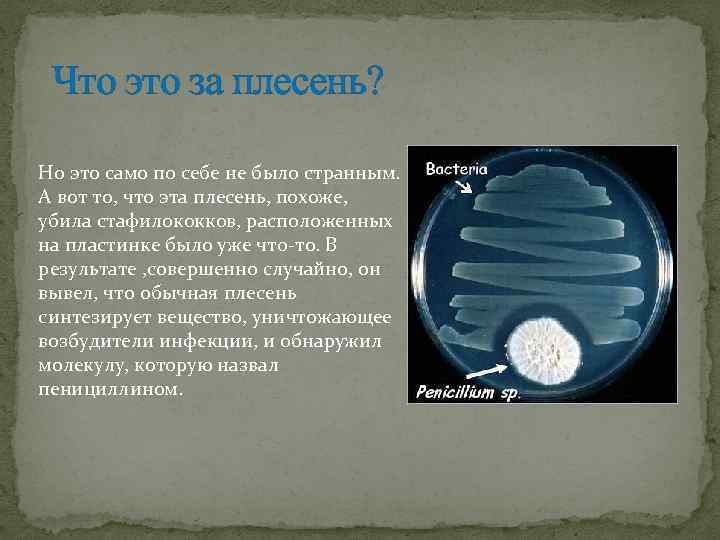 Что это за плесень?

Но это само по себе не было странным. А вот то, что эта плесень, похоже, убила стафилококков, расположенных на пластинке было уже что-то. В результате ,совершенно случайно, он вывел, что обычная плесень синтезирует вещество, уничтожающее возбудители инфекции, и обнаружил молекулу, которую назвал пенициллином.

Bacteria

Penicillium sp.